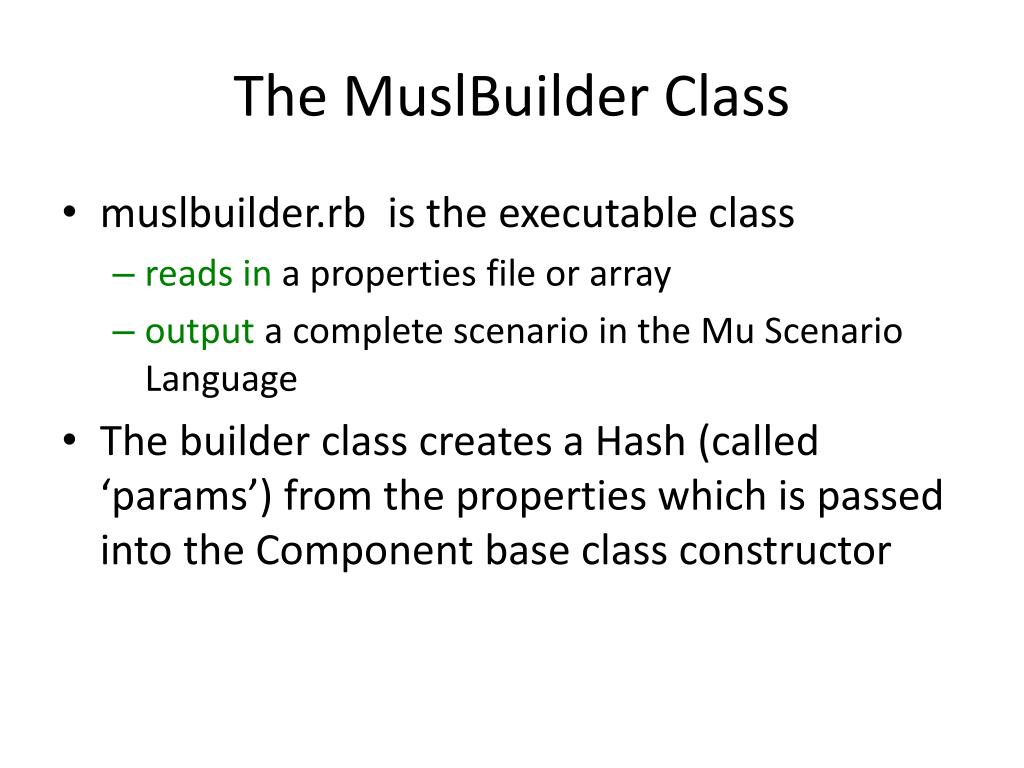 The MuslBuilder Class

• muslbuilder.rb is the executable class
– reads in a properties file or array
– output a complete scenario in the Mu Scenario Language

• The builder class creates a Hash (called ‘params’) from the properties which is passed into the Component base class constructor